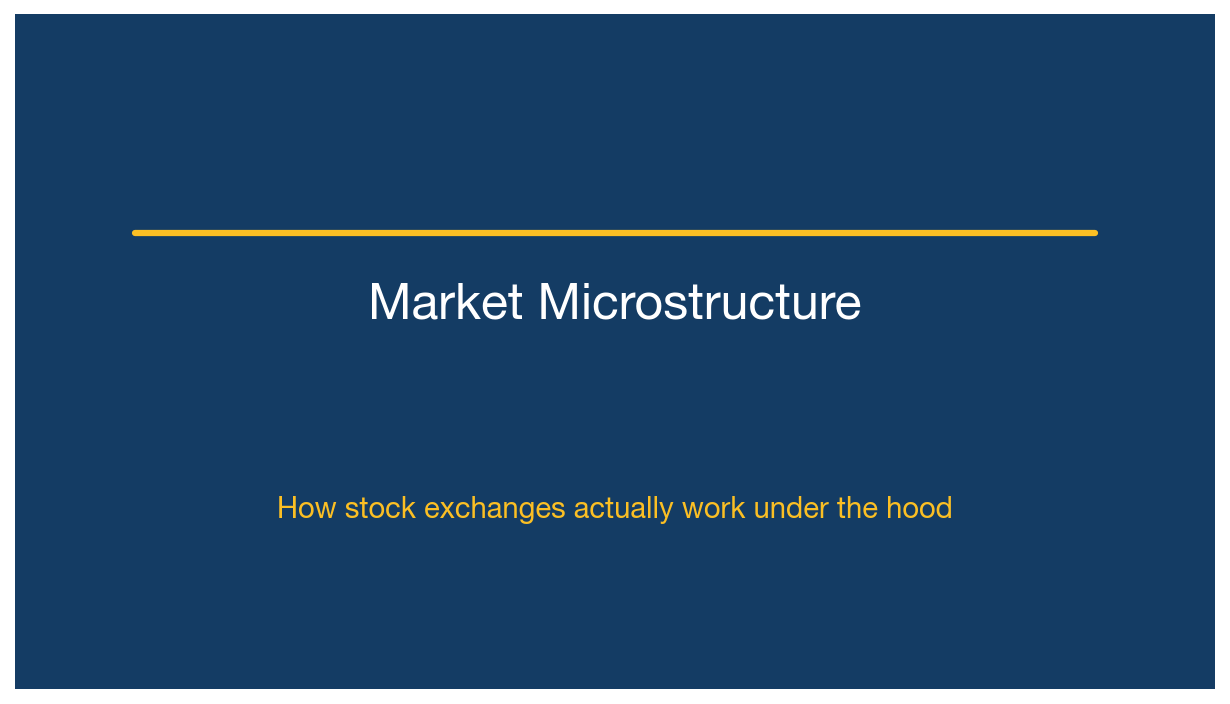 Market Microstructure

How stock exchanges actually work under the hood